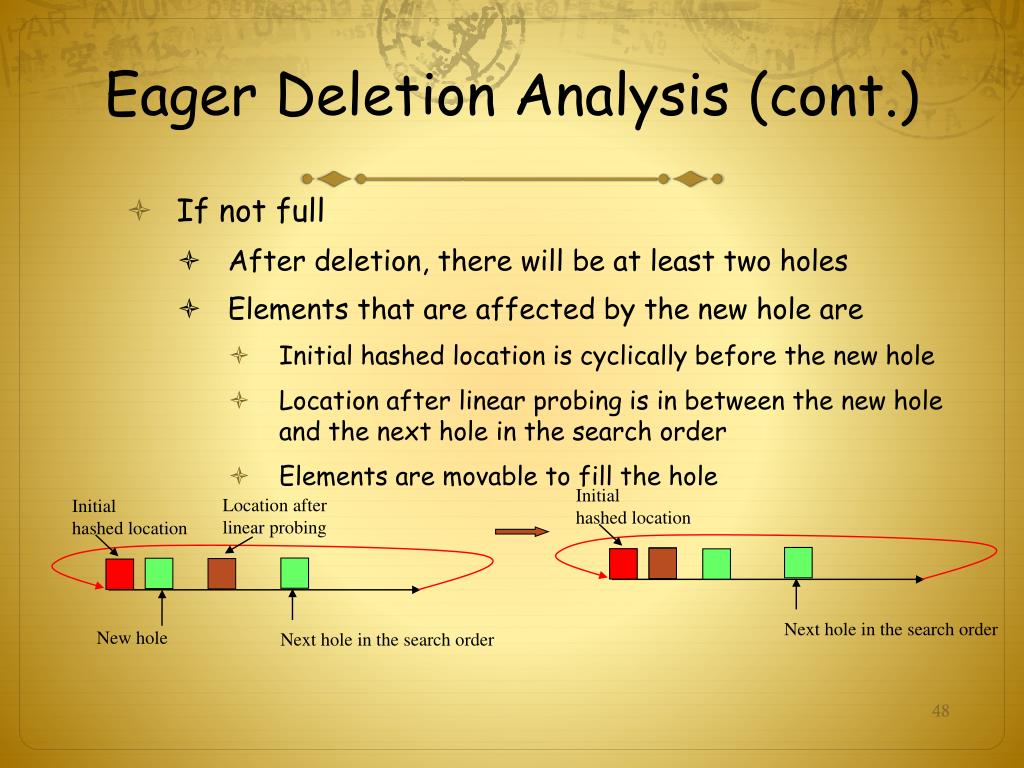 Eager Deletion Analysis (cont.)

If not full

After deletion, there will be at least two holes

Elements that are affected by the new hole are

Initial hashed location is cyclically before the new hole

Location after linear probing is in between the new hole and the next hole in the search order

Elements are movable to fill the hole

Initial hashed location

Location after linear probing

New hole

Next hole in the search order

Initial hashed location

Next hole in the search order

48